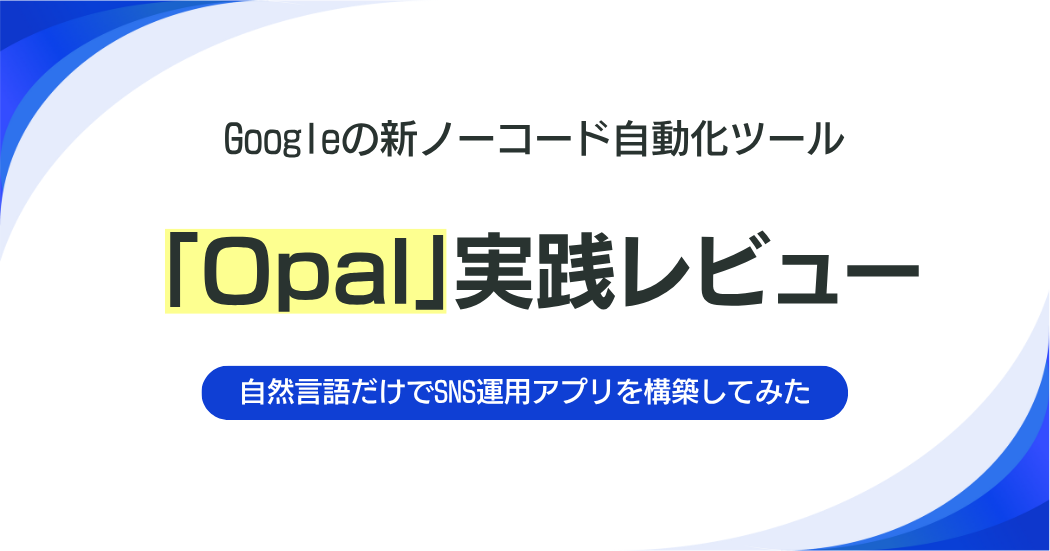 Googleの新ノーコード自動化ツール

「Opal」実践レビュー

自然言語だけでSNS運用アプリを構築してみた